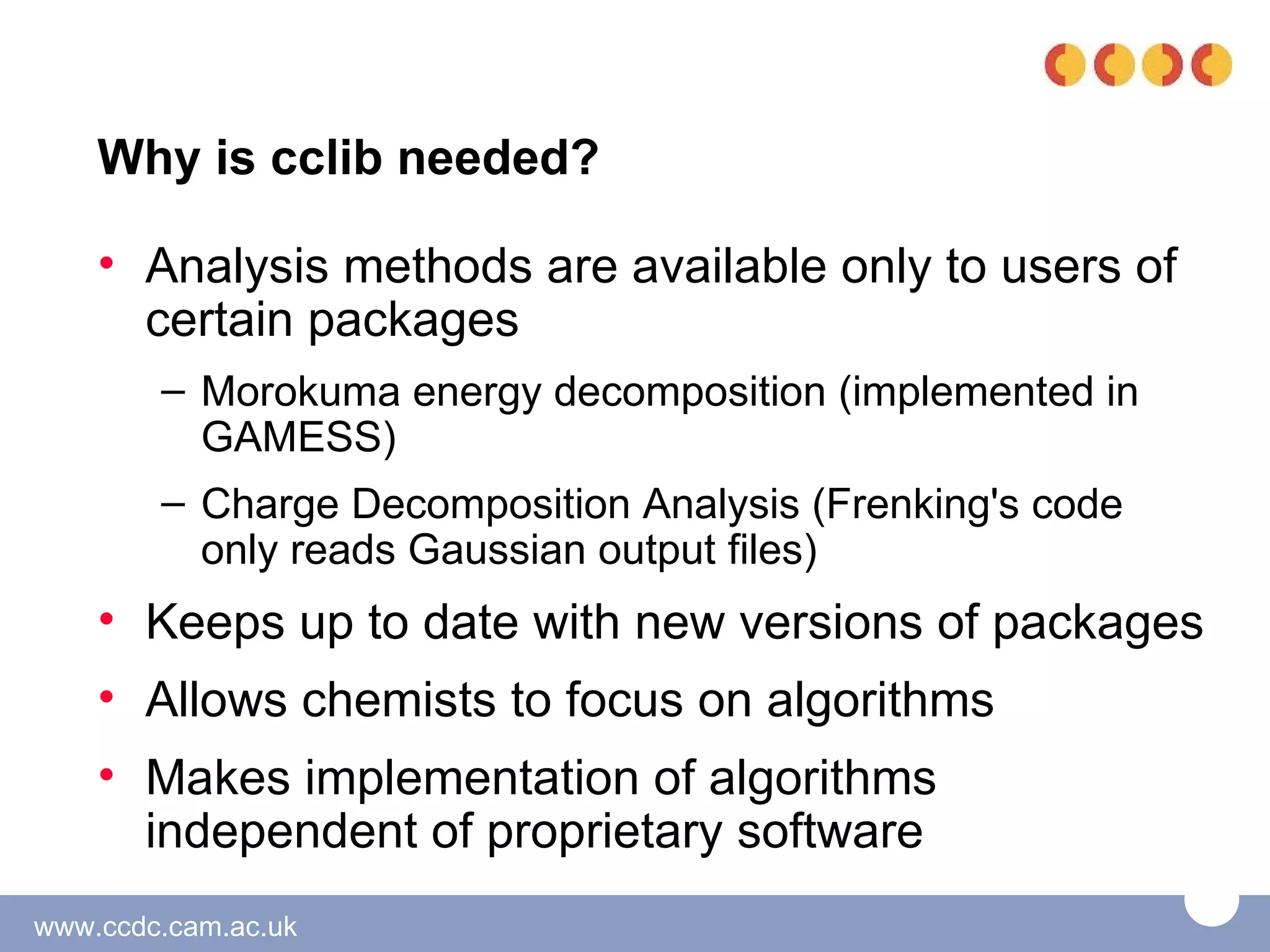 Why is cclib needed?

• Analysis methods are available only to users of certain packages

– Morokuma energy decomposition (implemented in GAMESS)

– Charge Decomposition Analysis (Frenking's code only reads Gaussian output files)

• Keeps up to date with new versions of packages

• Allows chemists to focus on algorithms

• Makes implementation of algorithms independent of proprietary software

www.ccdc.cam.ac.uk